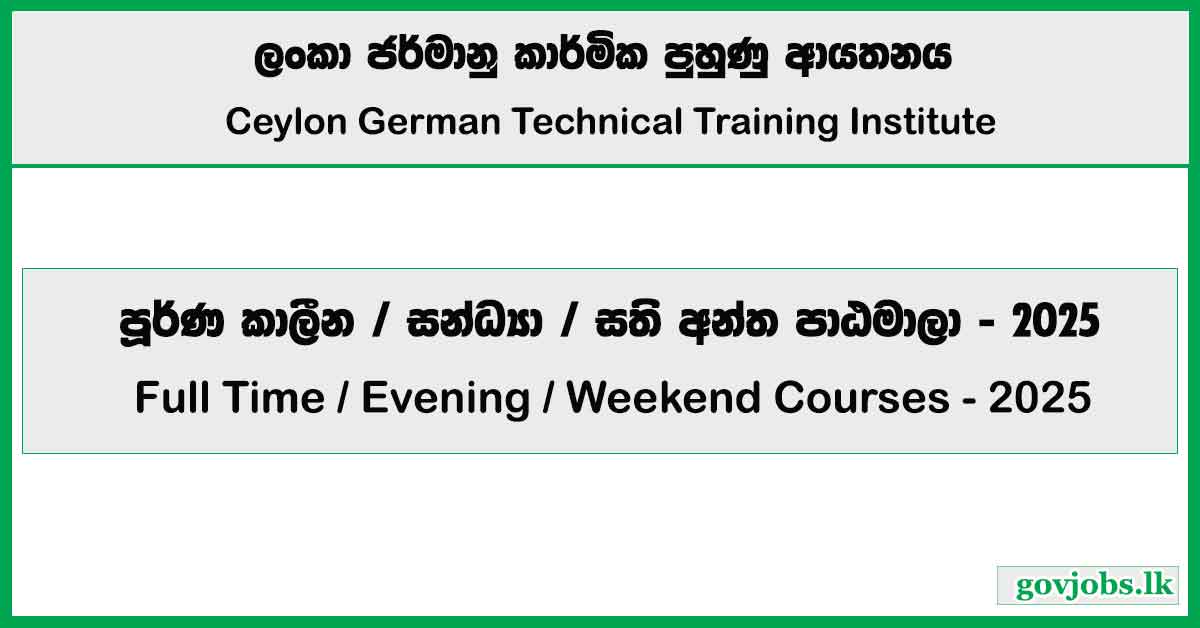 ලංකා ජර්මානු කාර්මික පුහුණු ආයතනය
Ceylon German Technical Training Institute

පූර්ණ කාලීන / සන්ධ්‍යා / සති අන්ත පාඨමාලා - 2025
Full Time / Evening / Weekend Courses - 2025

govjobs.lk